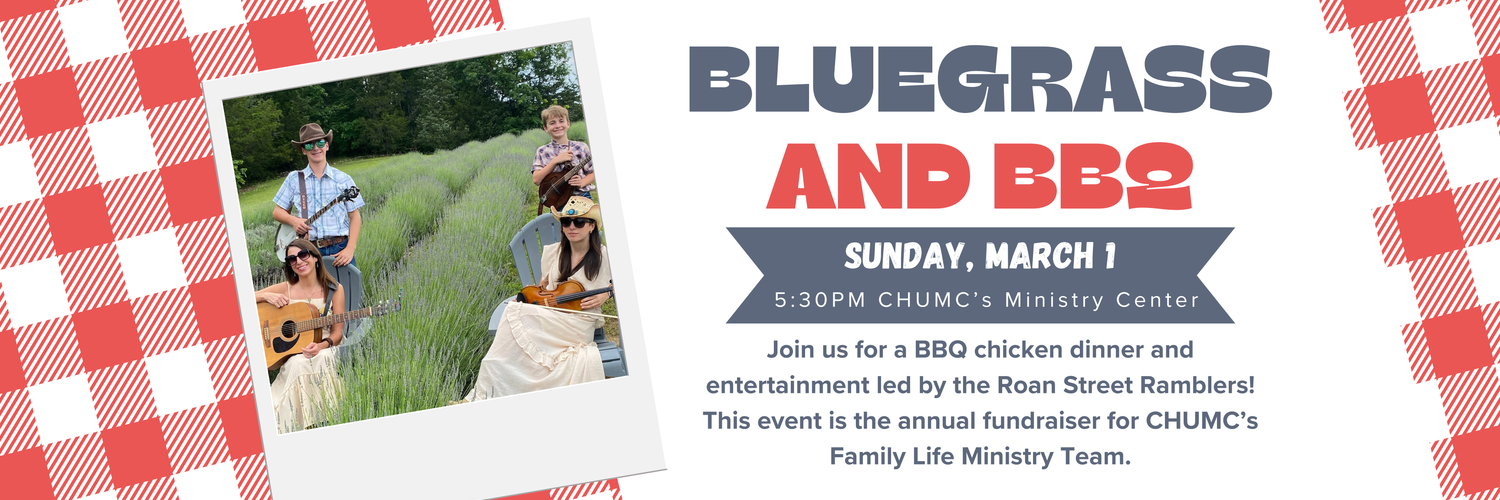 BLUEGRASS
AND BBQ

SUNDAY, MARCH 1
5:30PM CHUMC's Ministry Center

Join us for a BBQ chicken dinner and entertainment led by the Roan Street Ramblers! This event is the annual fundraiser for CHUMC's Family Life Ministry Team.